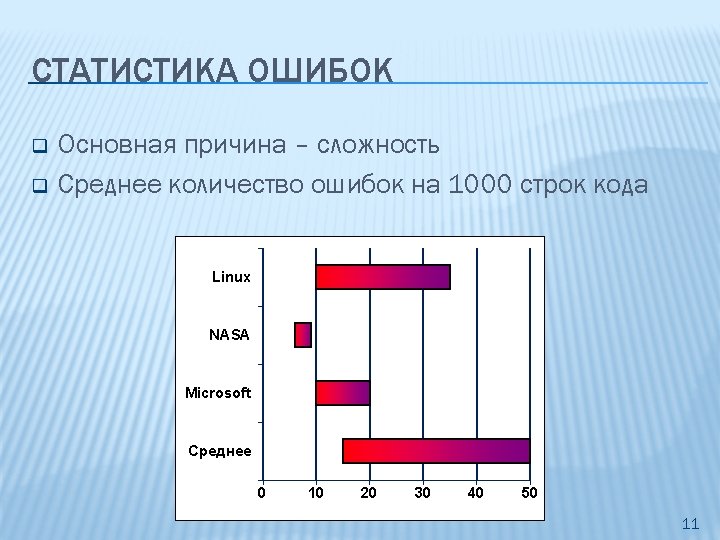 СТАТИСТИКА ОШИБОК

Основная причина – сложность

Среднее количество ошибок на 1000 строк кода

Linux

NASA

Microsoft

Среднее

0 10 20 30 40 50

11